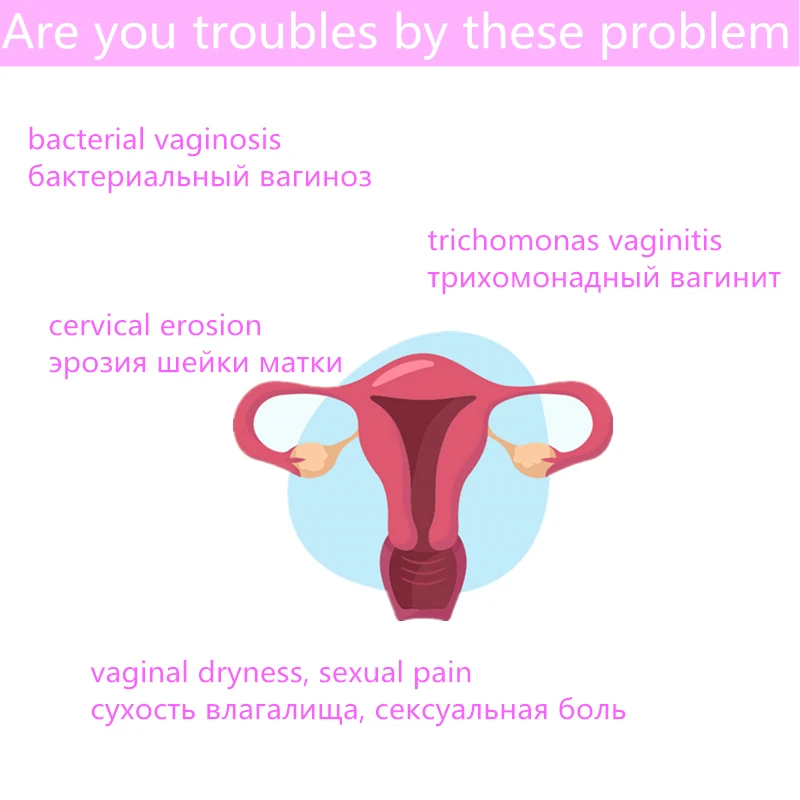 Are you troubles by these problem

bacterial vaginosis
бактериальный вагиноз

trichomonas vaginitis
трихомонадный вагинит

cervical erosion
эрозия шейки матки

vaginal dryness, sexual pain
сухость влагалища, сексуальная боль